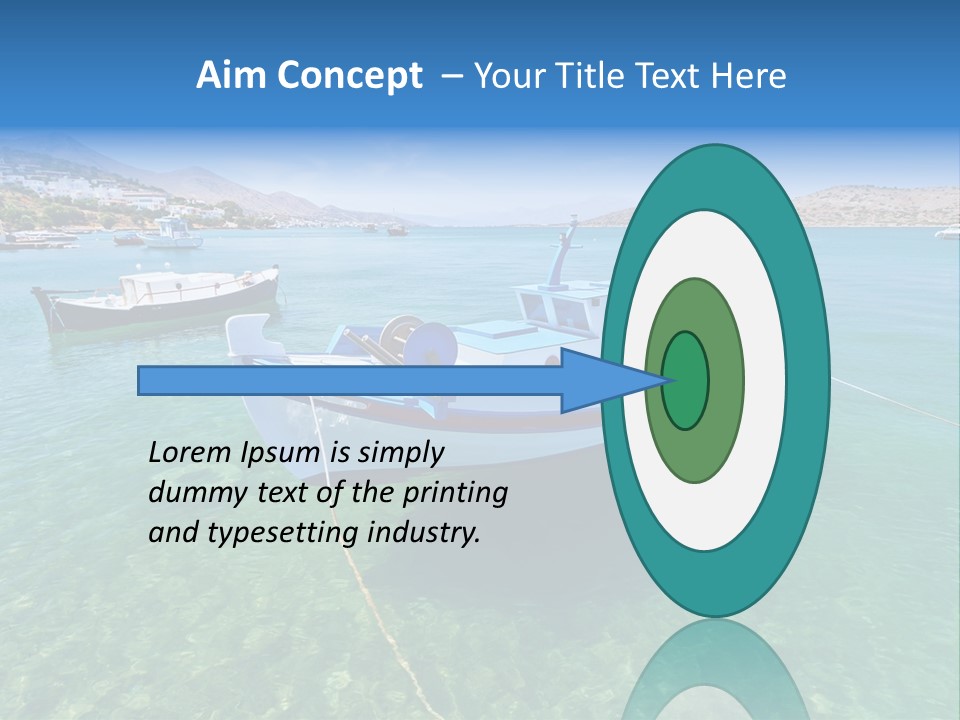 Aim Concept – Your Title Text Here

Lorem Ipsum is simply dummy text of the printing and typesetting industry.